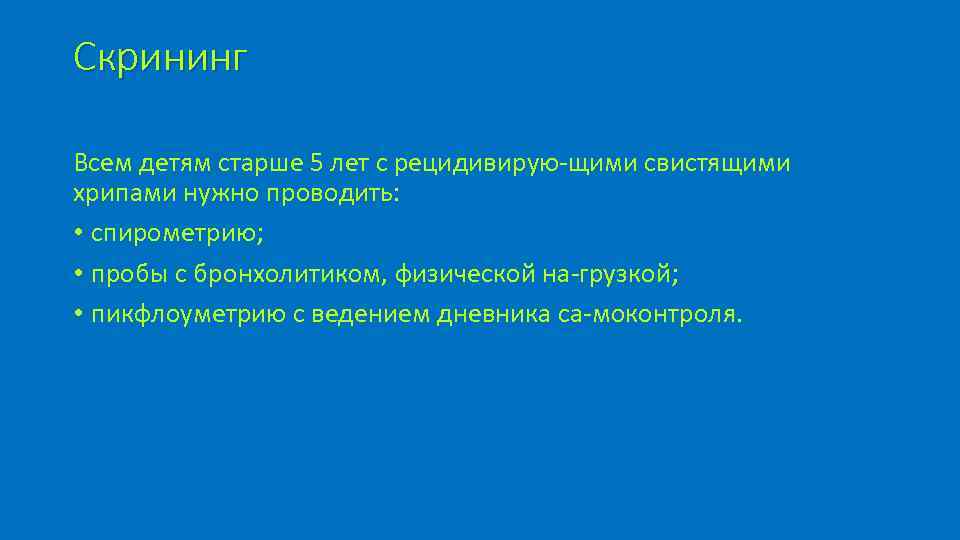 Скрининг

Всем детям старше 5 лет с рецидивирую-щими свистящими хрипами нужно проводить:

• спирометрию;

• пробы с бронхолитиком, физической на-грузкой;

• пикфлоуметрию с ведением дневника са-моконтроля.